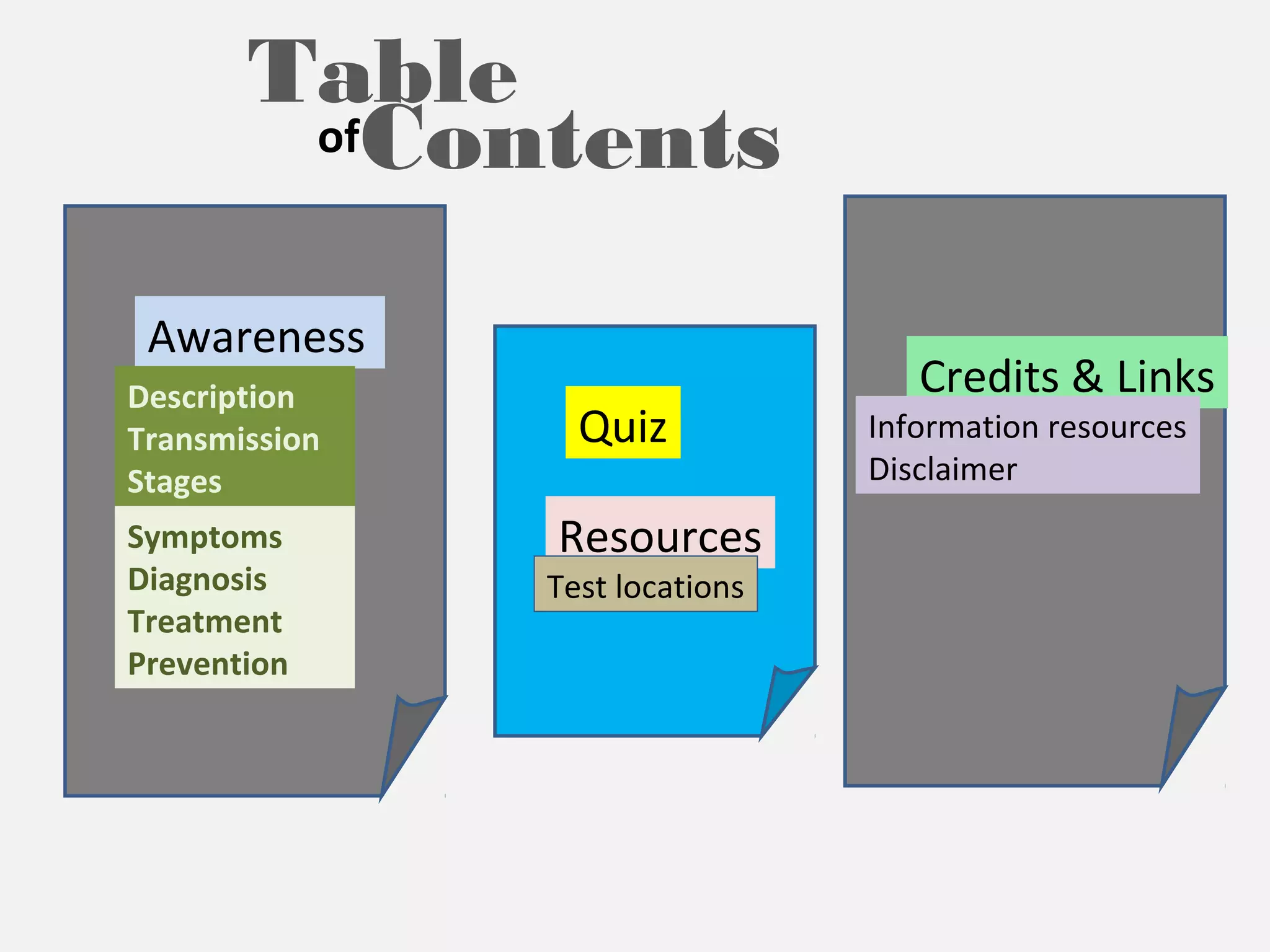 Table of Contents

Awareness

Description
Transmission
Stages

Symptoms
Diagnosis
Treatment
Prevention

Quiz

Resources

Test locations

Credits & Links

Information resources
Disclaimer